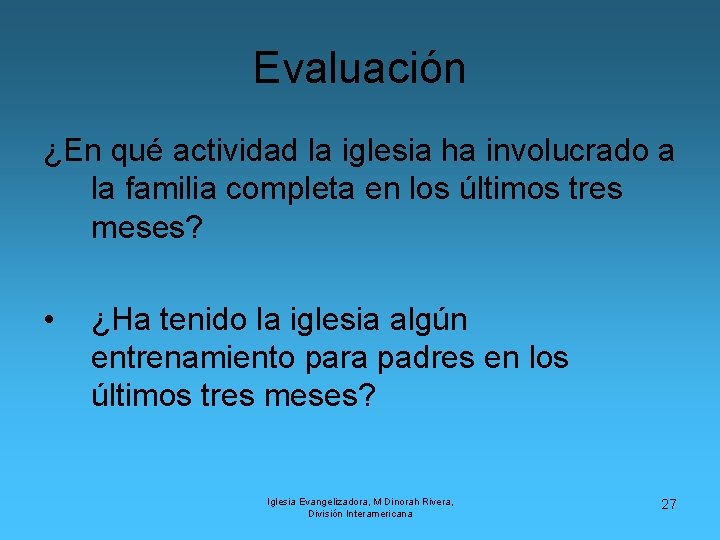 Evaluación

¿En qué actividad la iglesia ha involucrado a la familia completa en los últimos tres meses?

• ¿Ha tenido la iglesia algún entrenamiento para padres en los últimos tres meses?

Iglesia Evangelizadora, M Dinorah Rivera, División Interamericana

27